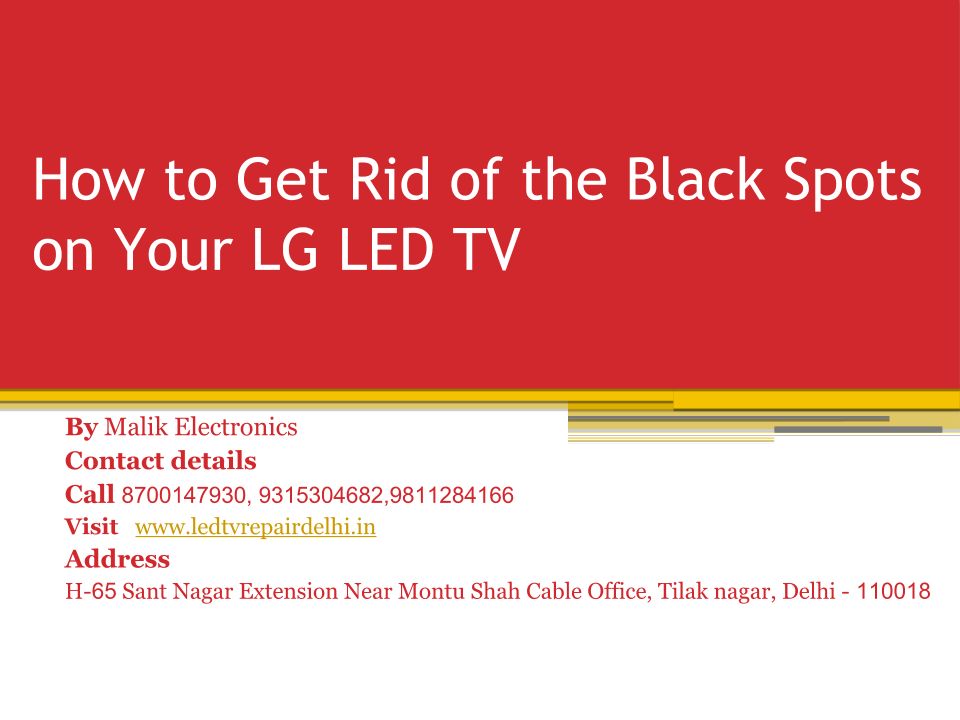 How to Get Rid of the Black Spots on Your LG LED TV

By Malik Electronics
Contact details
Call 8700147930, 9315304682,9811284166
Visit www.ledtvrepairdelhi.in
Address
H-65 Sant Nagar Extension Near Montu Shah Cable Office, Tilak nagar, Delhi - 110018